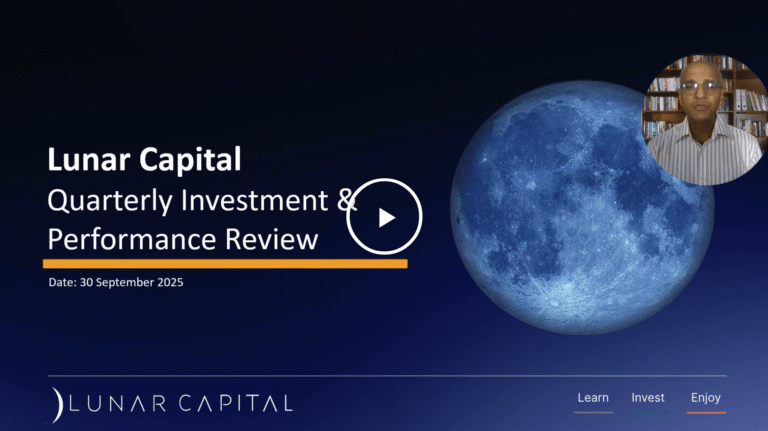 Lunar Capital
Quarterly Investment & Performance Review

Date: 30 September 2025

LUNAR CAPITAL

Learn Invest Enjoy